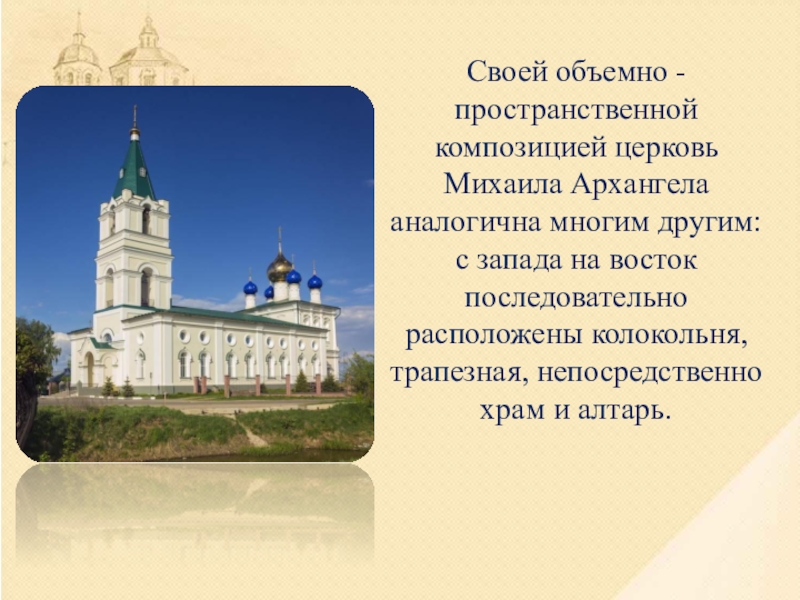 Своей объемно - пространственной композицией церковь Михаила Архангела аналогична многим другим: с запада на восток последовательно расположены колокольня, трапезная, непосредственно храм и алтарь.